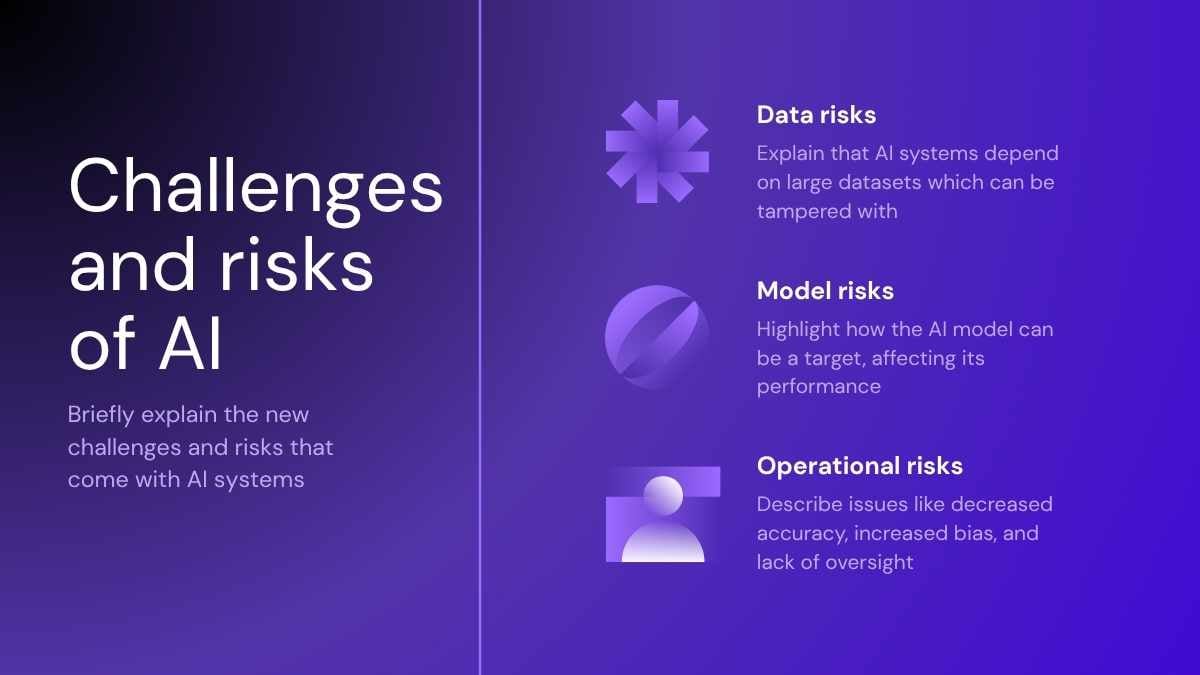 Challenges and risks of AI

Briefly explain the new challenges and risks that come with AI systems

Data risks

Explain that AI systems depend on large datasets which can be tampered with

Model risks

Highlight how the AI model can be a target, affecting its performance

Operational risks

Describe issues like decreased accuracy, increased bias, and lack of oversight